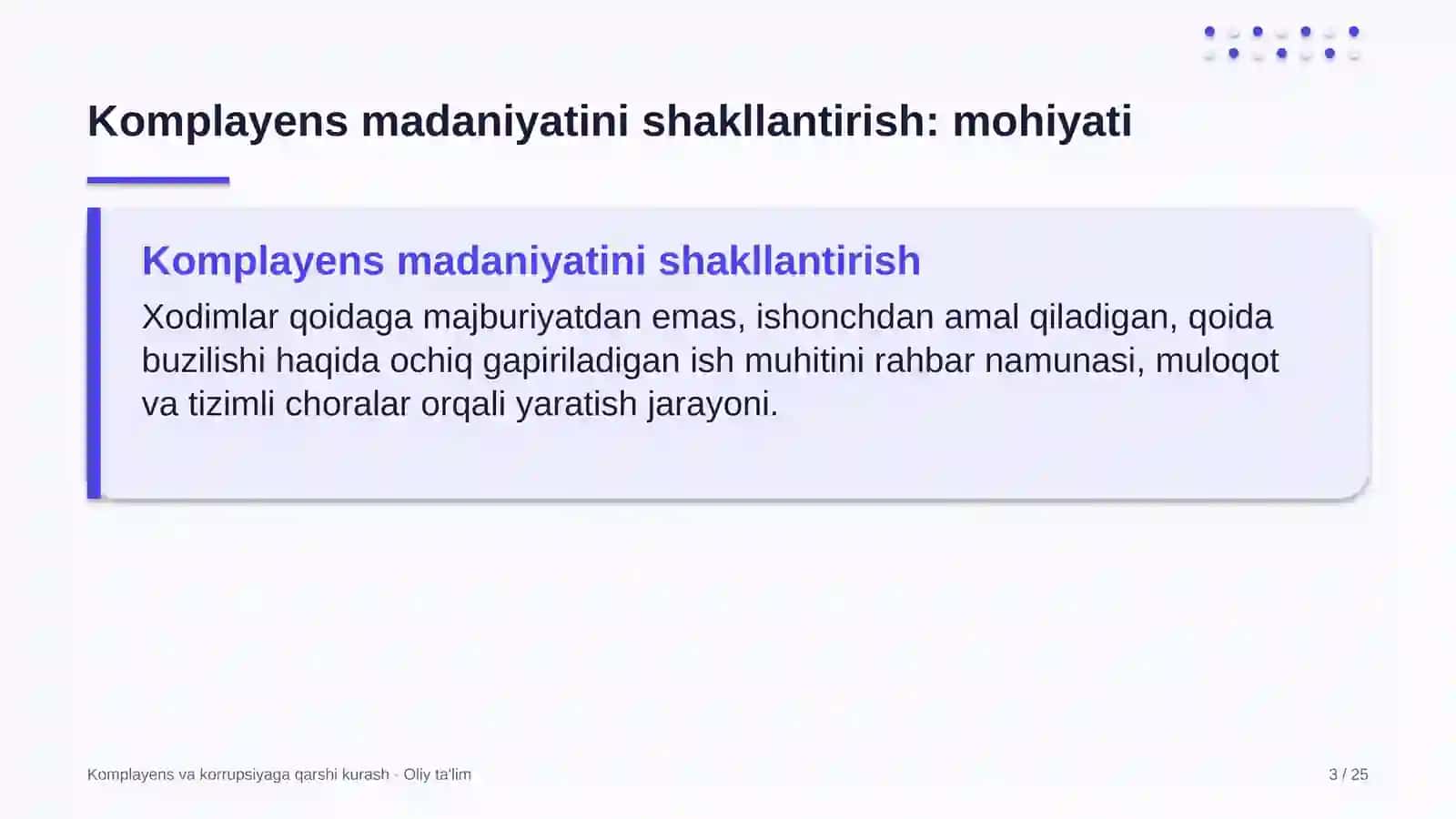 Komplayens madaniyatini shakllantirish: mohiyati

Komplayens madaniyatini shakllantirish

Xodimlar qoidaga majburiyatdan emas, ishonchdan amal qiladigan, qoida buzilishi haqida ochiq gapiriladigan ish muhitini rahbar namunasi, muloqot va tizimli choralar orqali yaratish jarayoni.

Komplayens va korrupsiyaga qarshi kurash · Oliy ta'lim

3 / 25